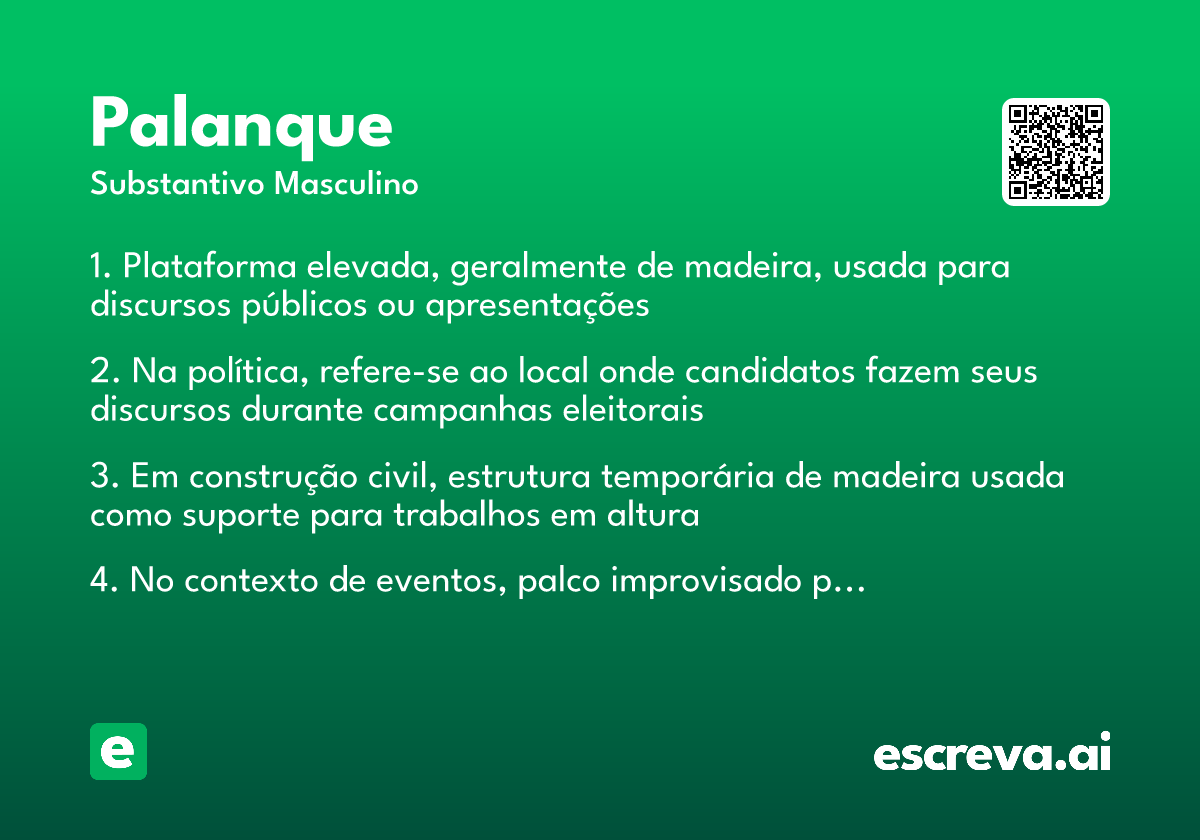 Palanque
Substantivo Masculino

1. Plataforma elevada, geralmente de madeira, usada para discursos públicos ou apresentações

2. Na política, refere-se ao local onde candidatos fazem seus discursos durante campanhas eleitorais

3. Em construção civil, estrutura temporária de madeira usada como suporte para trabalhos em altura

4. No contexto de eventos, palco improvisado p...

e

escreva.ai